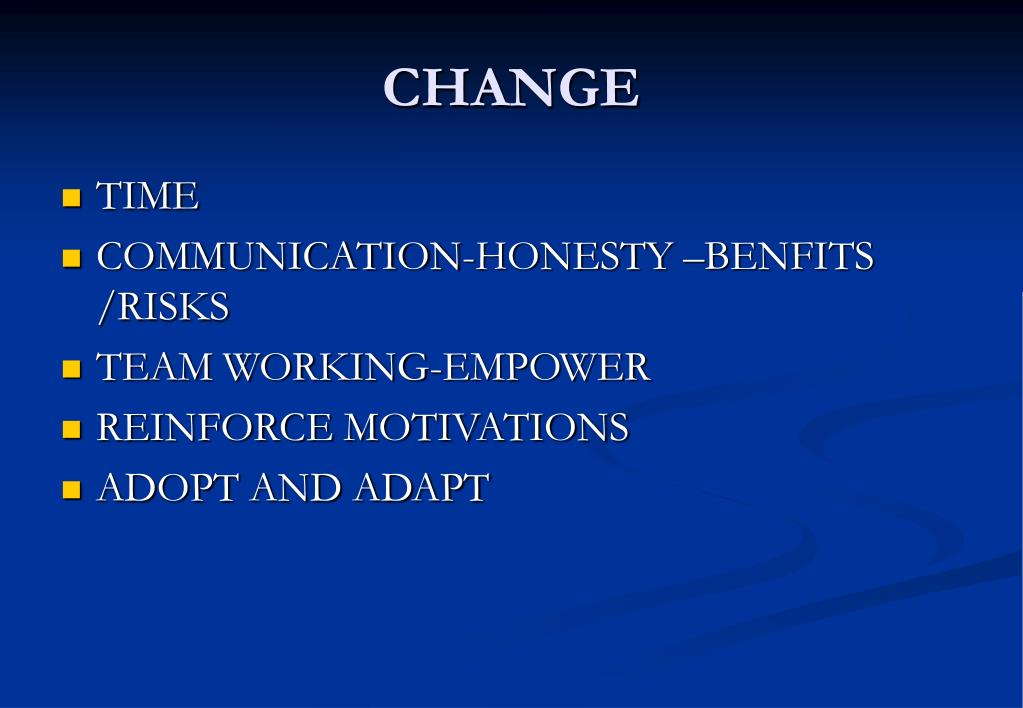 CHANGE

- TIME
- COMMUNICATION-HONESTY –BENFITS /RISKS
- TEAM WORKING-EMPOWER
- REINFORCE MOTIVATIONS
- ADOPT AND ADAPT